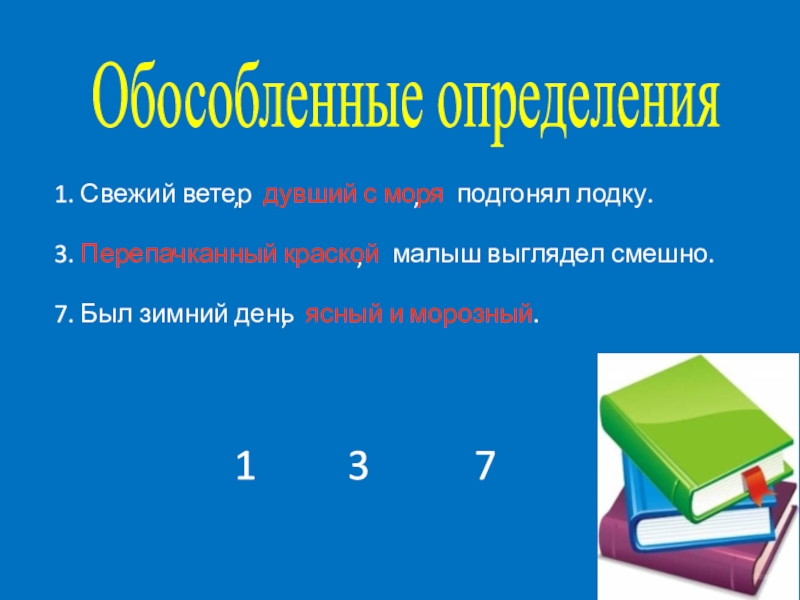 Обособленные определения

1. Свежий ветер, дувший с моря, подгонял лодку.

3. Перепачканный краской, малыш выглядел смешно.

7. Был зимний день, ясный и морозный.

1 3 7